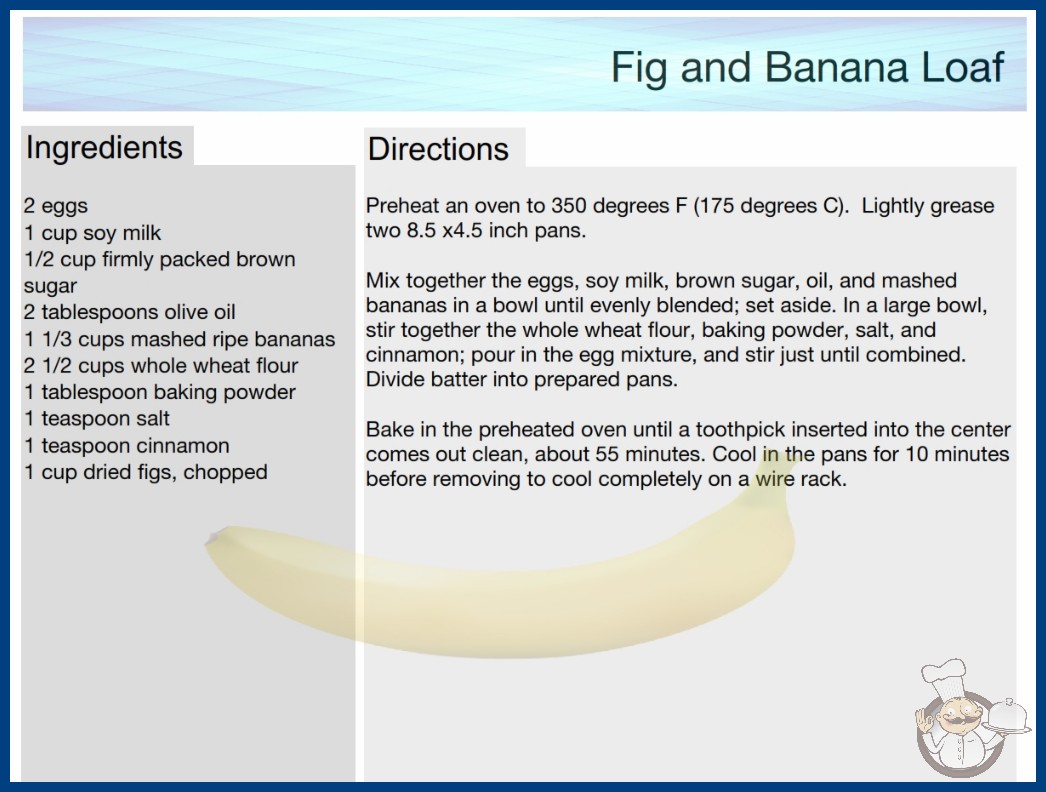 Fig and Banana Loaf

Ingredients

2 eggs
1 cup soy milk
1/2 cup firmly packed brown sugar
2 tablespoons olive oil
1 1/3 cups mashed ripe bananas
2 1/2 cups whole wheat flour
1 tablespoon baking powder
1 teaspoon salt
1 teaspoon cinnamon
1 cup dried figs, chopped

Directions

Preheat an oven to 350 degrees F (175 degrees C). Lightly grease two 8.5 x4.5 inch pans.

Mix together the eggs, soy milk, brown sugar, oil, and mashed bananas in a bowl until evenly blended; set aside. In a large bowl, stir together the whole wheat flour, baking powder, salt, and cinnamon; pour in the egg mixture, and stir just until combined. Divide batter into prepared pans.

Bake in the preheated oven until a toothpick inserted into the center comes out clean, about 55 minutes. Cool in the pans for 10 minutes before removing to cool completely on a wire rack.